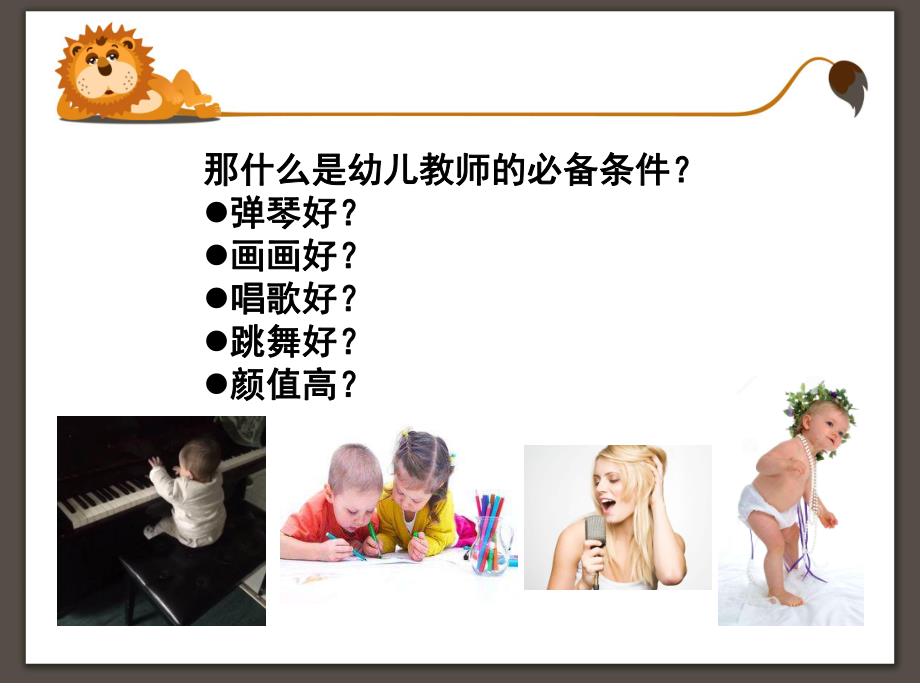 那什么是幼儿教师的必备条件？
●弹琴好？
●画画好？
●唱歌好？
●跳舞好？
●颜值高？